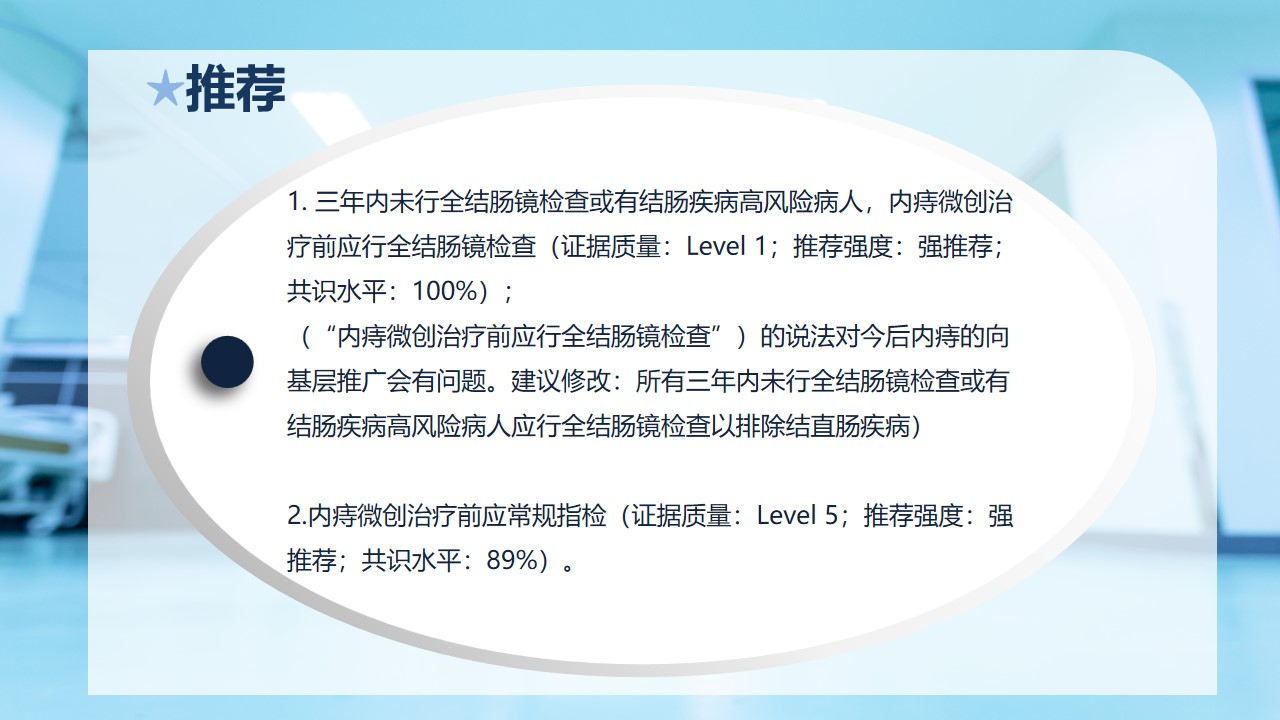 ★推荐

1. 三年内未行全结肠镜检查或有结肠疾病高风险病人，内痔微创治疗前应行全结肠镜检查（证据质量：Level 1；推荐强度：强推荐；共识水平：100%）；
（“内痔微创治疗前应行全结肠镜检查”）的说法对今后内痔的向基层推广会有问题。建议修改：所有三年内未行全结肠镜检查或有结肠疾病高风险病人应行全结肠镜检查以排除结直肠疾病）

2.内痔微创治疗前应常规指检（证据质量：Level 5；推荐强度：强推荐；共识水平：89%）。